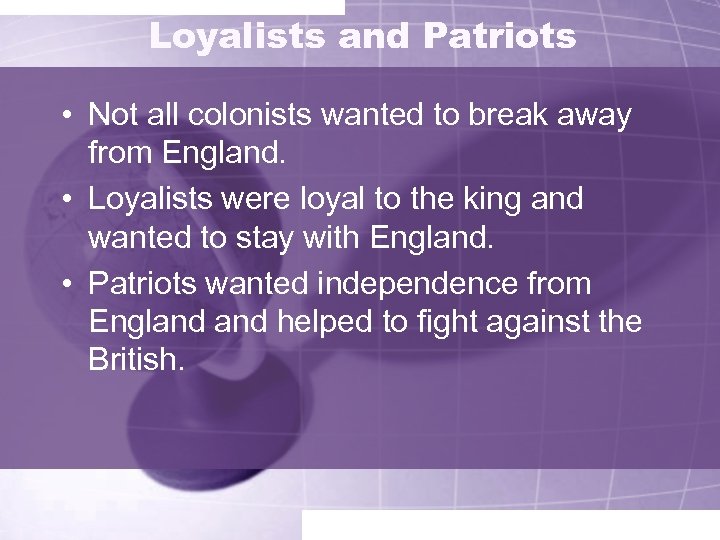 Loyalists and Patriots

• Not all colonists wanted to break away from England.

• Loyalists were loyal to the king and wanted to stay with England.

• Patriots wanted independence from England and helped to fight against the British.